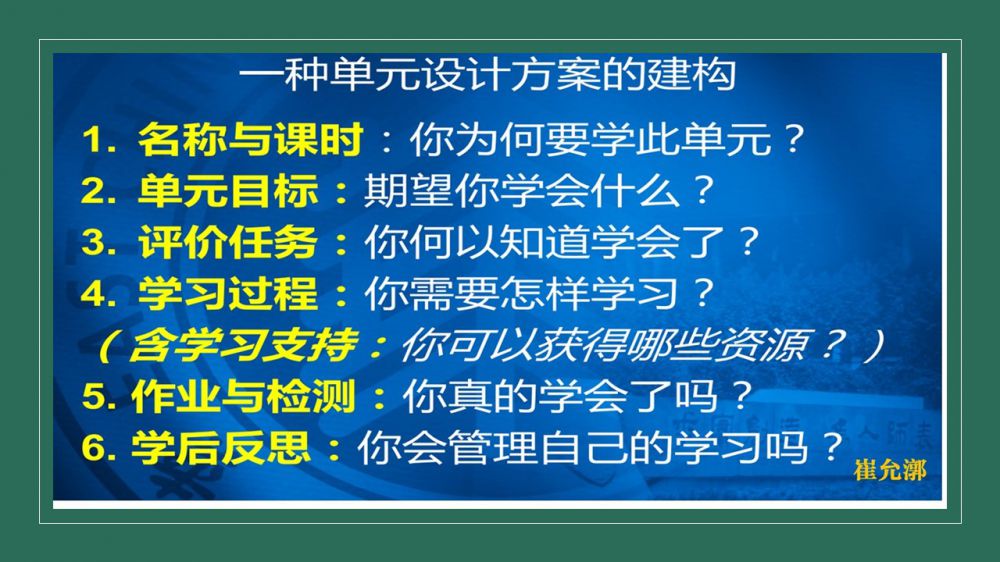 一种单元设计方案的建构

1. 名称与课时：你为何要学此单元？
2. 单元目标：期望你学会什么？
3. 评价任务：你何以知道学会了？
4. 学习过程：你需要怎样学习？
（含学习支持：你可以获得哪些资源？）
5. 作业与检测：你真的学会了吗？
6. 学后反思：你会管理自己的学习吗？

崔允漷